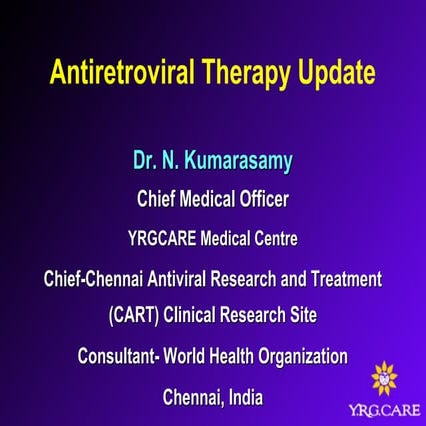 Antiretroviral Therapy Update

Dr. N. Kumarasamy

Chief Medical Officer

YRGCARE Medical Centre

Chief-Chennai Antiviral Research and Treatment (CART) Clinical Research Site

Consultant- World Health Organization

Chennai, India

Y.R.G.CARE